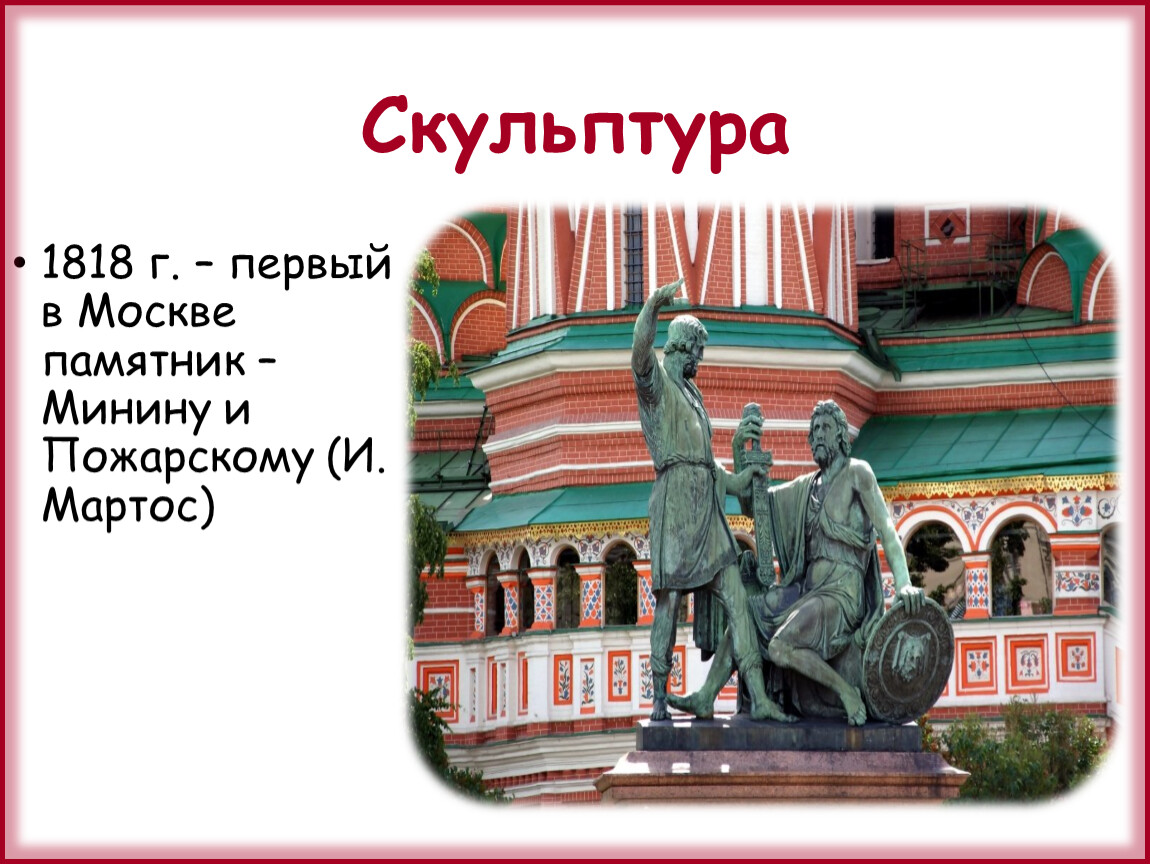 Скульптура

• 1818 г. – первый в Москве памятник – Минину и Пожарскому (И. Мартос)